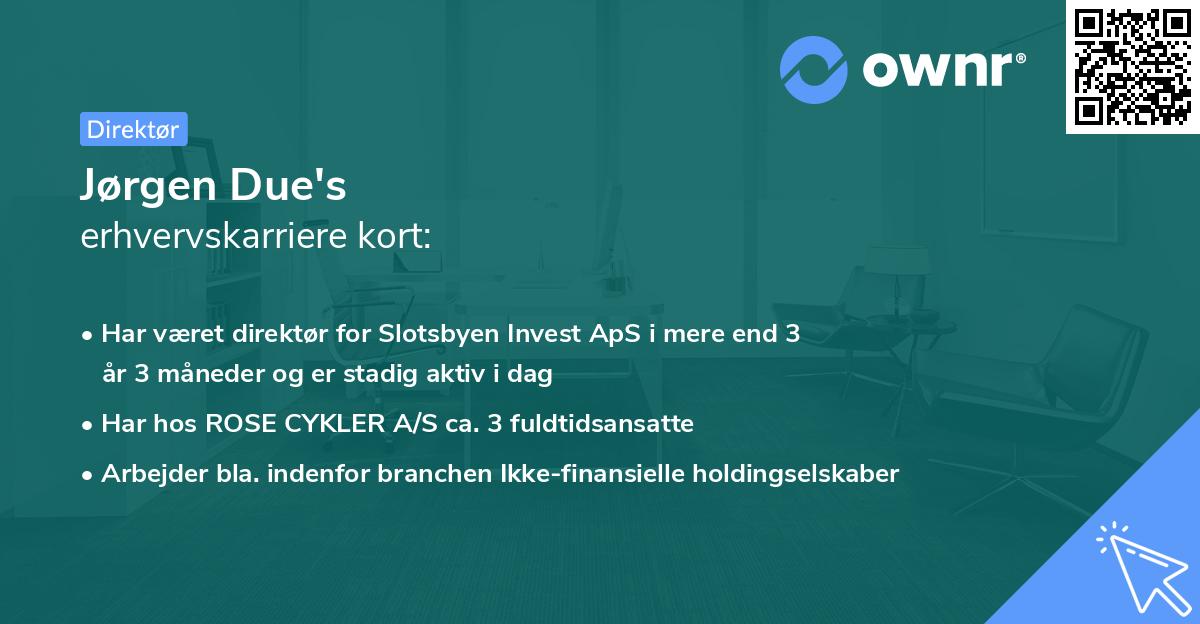 ownr®

Direktør

Jørgen Due's
erhvervskarriere kort:

• Har været direktør for Slotsbyen Invest ApS i mere end 3 år 3 måneder og er stadig aktiv i dag
• Har hos ROSE CYKLER A/S ca. 3 fuldtidsansatte
• Arbejder bla. indenfor branchen Ikke-finansielle holdingselskaber